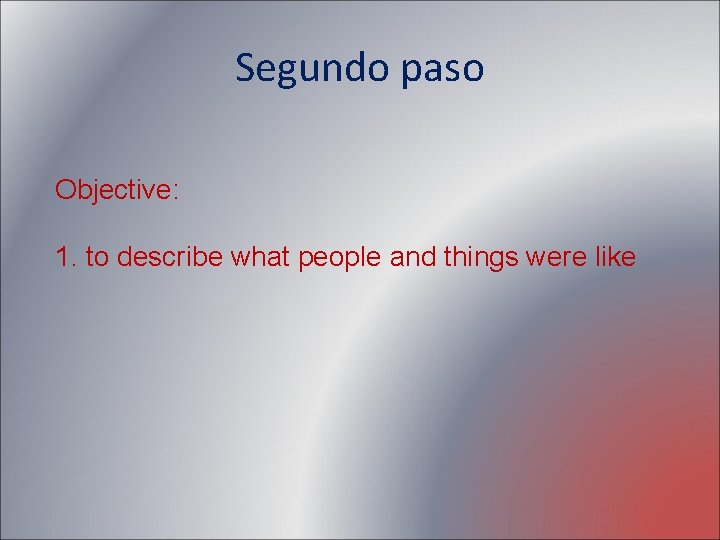 Segundo paso

Objective:

1. to describe what people and things were like